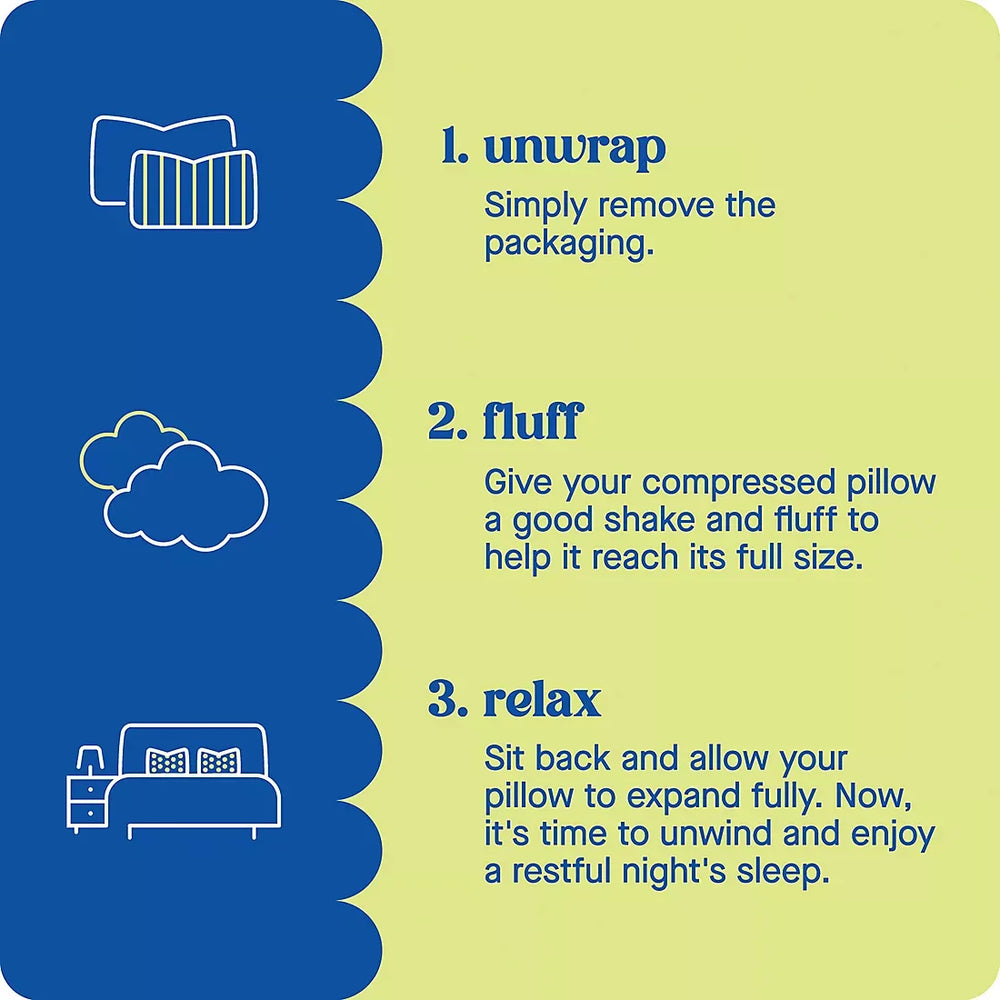 1. unwrap
Simply remove the packaging.

2. fluff
Give your compressed pillow a good shake and fluff to help it reach its full size.

3. relax
Sit back and allow your pillow to expand fully. Now, it's time to unwind and enjoy a restful night's sleep.